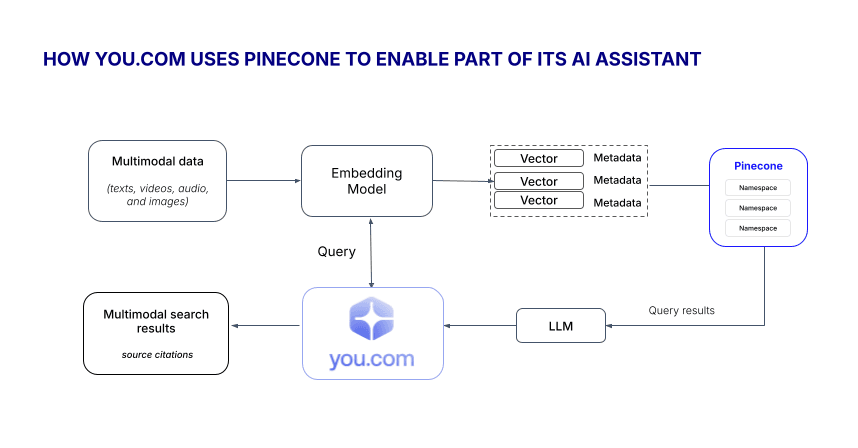 HOW YOU.COM USES PINECONE TO ENABLE PART OF ITS AI ASSISTANT

Multimodal data

(texts, videos, audio, and images)

Embedding Model

Vector Metadata
Vector Metadata
Vector Metadata

Pinecone
Namespace
Namespace
Namespace

Query

Multimodal search results
source citations

you.com

LLM

Query results